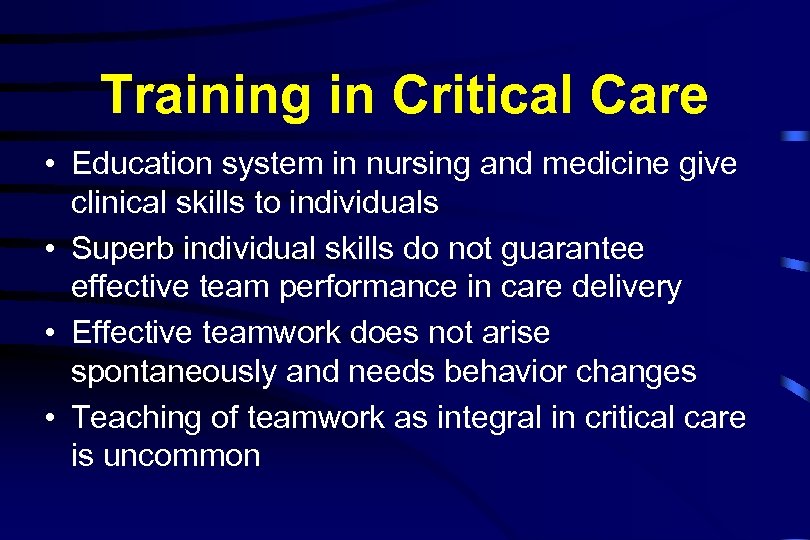 Training in Critical Care

• Education system in nursing and medicine give clinical skills to individuals
• Superb individual skills do not guarantee effective team performance in care delivery
• Effective teamwork does not arise spontaneously and needs behavior changes
• Teaching of teamwork as integral in critical care is uncommon